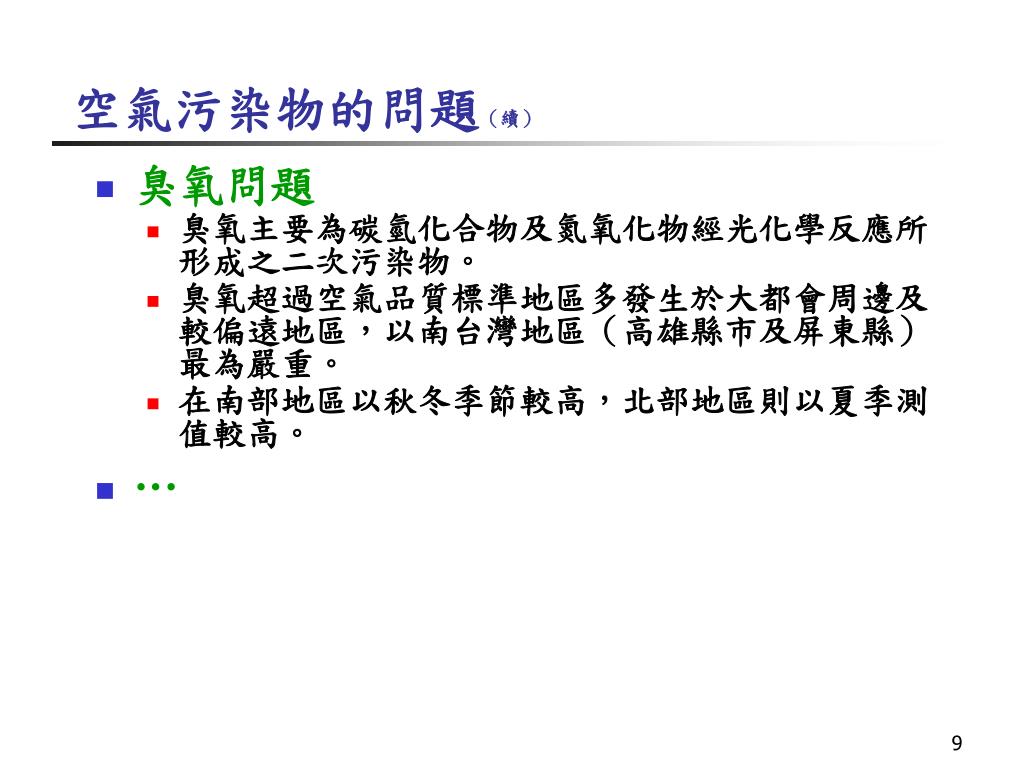 空氣污染物的問題（續）

臭氧問題

臭氧主要為碳氫化合物及氮氧化物經光化學反應所形成之二次污染物。

臭氧超過空氣品質標準地區多發生於大都會周邊及較偏遠地區，以南台灣地區（高雄縣市及屏東縣）最為嚴重。

在南部地區以秋冬季節較高，北部地區則以夏季測值較高。

…

9